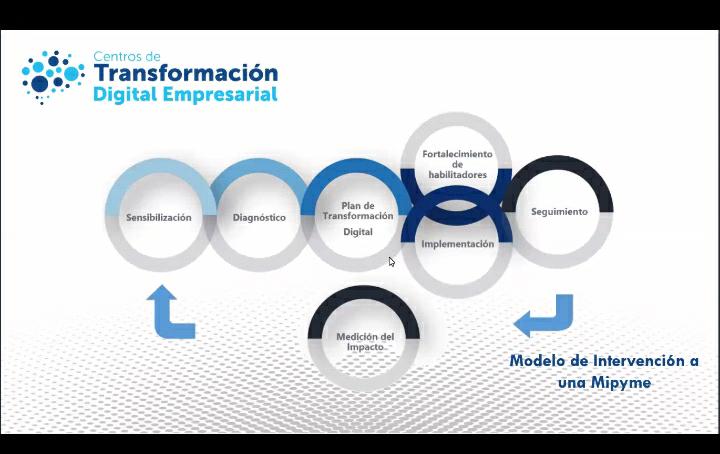 Centros de
Transformación
Digital Empresarial

Sensibilización

Diagnóstico

Plan de Transformación Digital

Fortalecimiento de habilitadores

Implementación

Seguimiento

Medición del Impacto

Modelo de Intervención a una Mipyme